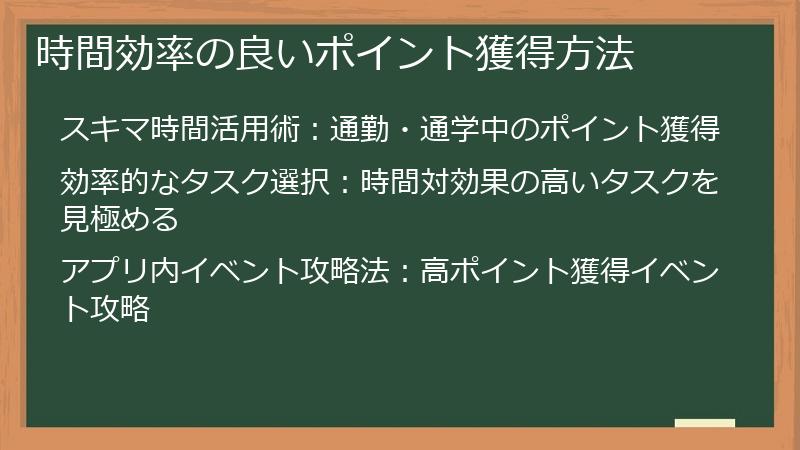 時間効率の良いポイント獲得方法

スキマ時間活用術：通勤・通学中のポイント獲得

効率的なタスク選択：時間対効果の高いタスクを見極める

アプリ内イベント攻略法：高ポイント獲得イベント攻略